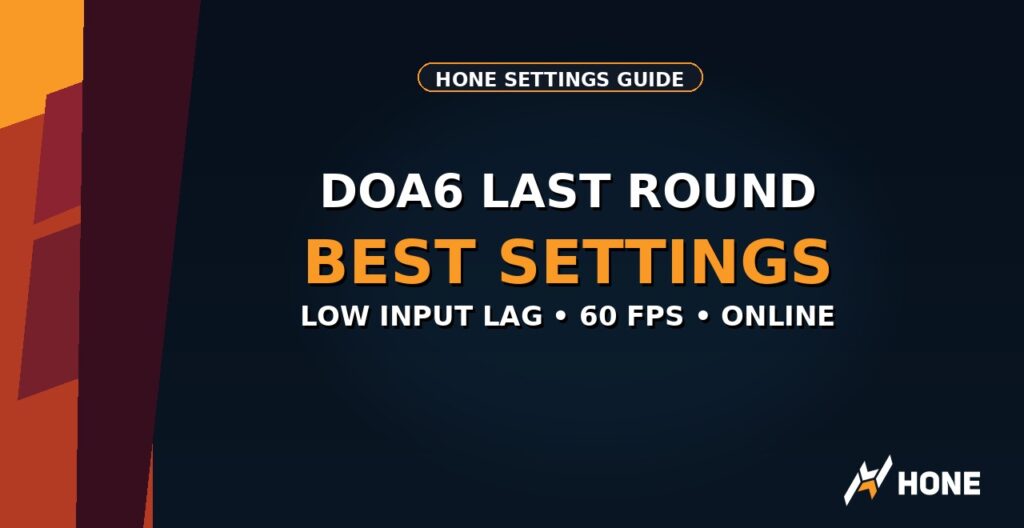 HONE SETTINGS GUIDE

DOA6 LAST ROUND
BEST SETTINGS
LOW INPUT LAG • 60 FPS • ONLINE

HONE